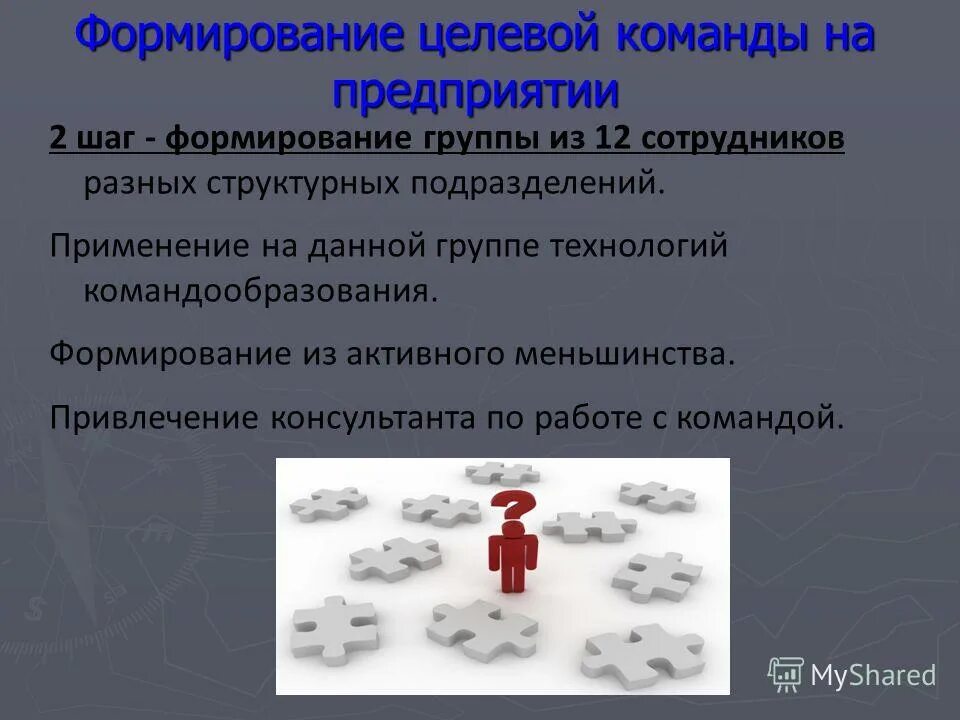 Формирование целевой команды на предприятии

2 шаг - формирование группы из 12 сотрудников разных структурных подразделений.

Применение на данной группе технологий командообразования.

Формирование из активного меньшинства.

Привлечение консультанта по работе с командой.

MyShared